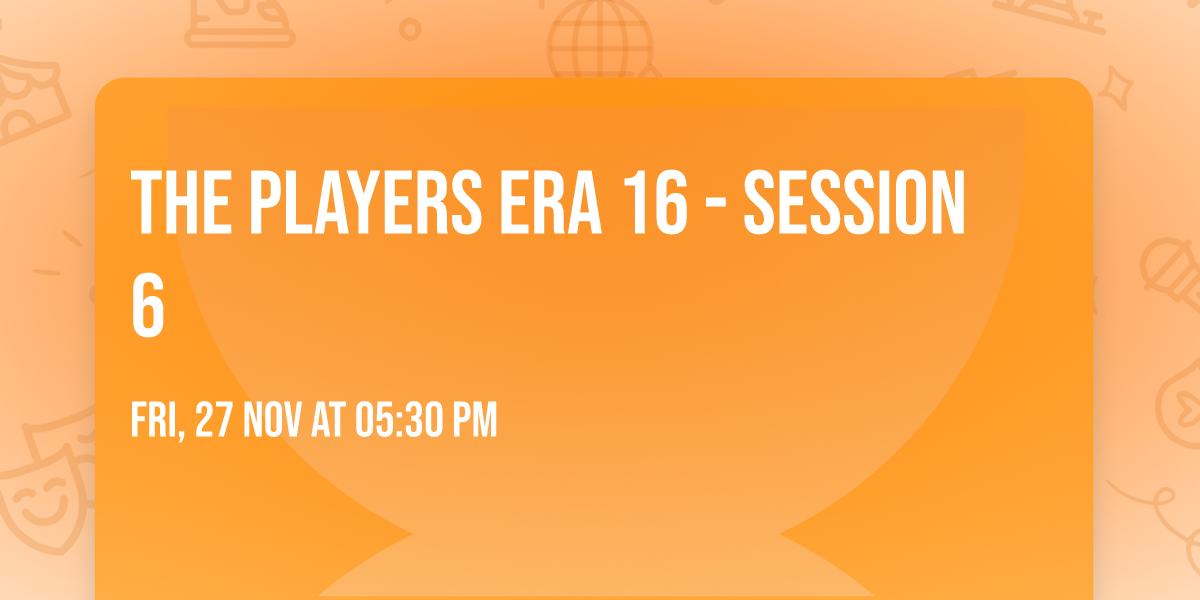 THE PLAYERS ERA 16 - SESSION 6

FRI, 27 NOV AT 05:30 PM